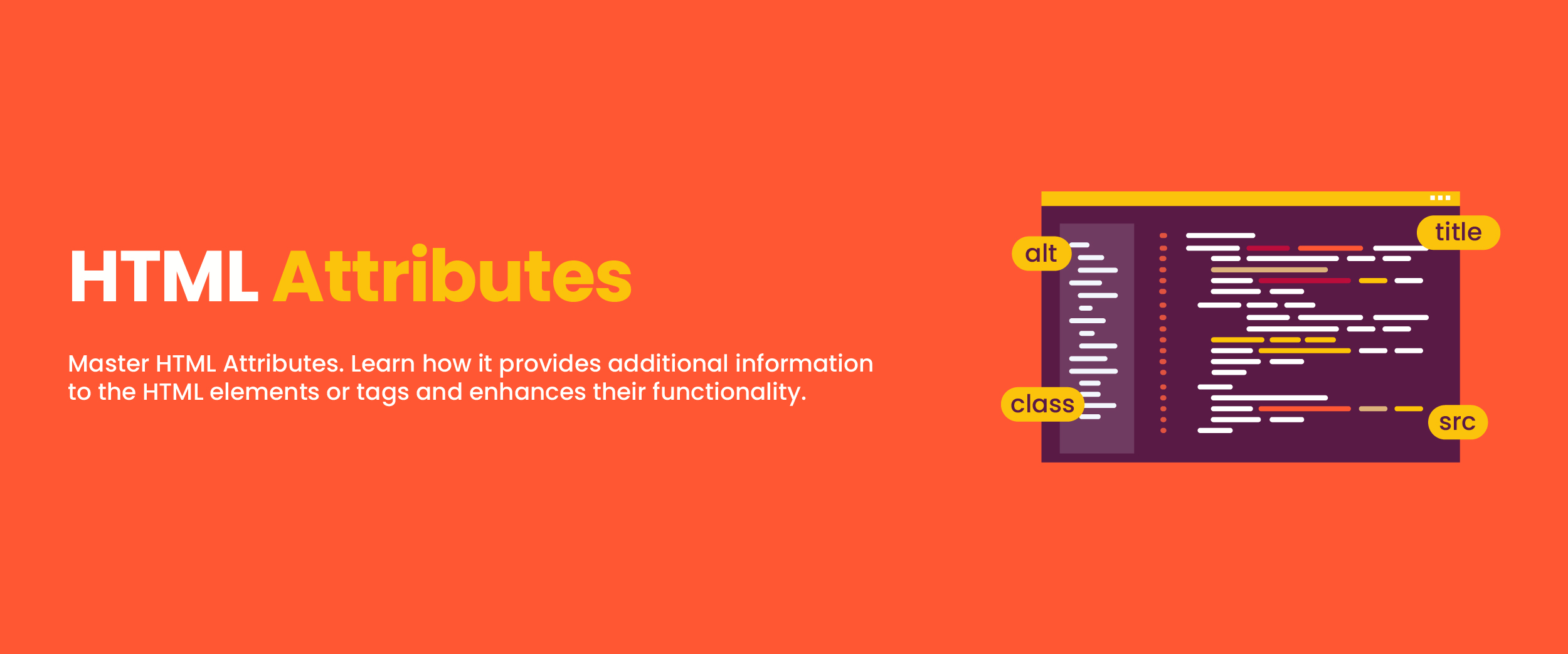 HTML Attributes

Master HTML Attributes. Learn how it provides additional information to the HTML elements or tags and enhances their functionality.

alt

title

class

src